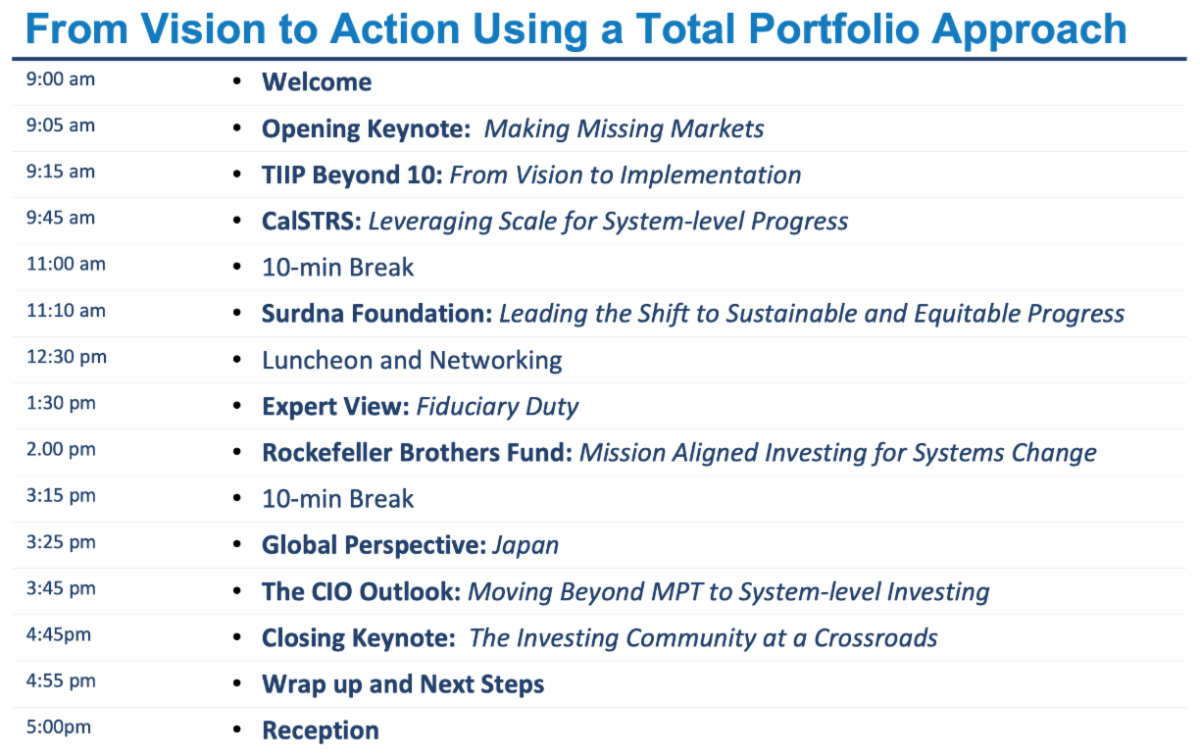 From Vision to Action Using a Total Portfolio Approach

| | |
|---|---|
| 9:00 am | • Welcome |
| 9:05 am | • Opening Keynote: Making Missing Markets |
| 9:15 am | • TIIP Beyond 10: From Vision to Implementation |
| 9:45 am | • CalSTRS: Leveraging Scale for System-level Progress |
| 11:00 am | • 10-min Break |
| 11:10 am | • Surdna Foundation: Leading the Shift to Sustainable and Equitable Progress |
| 12:30 pm | • Luncheon and Networking |
| 1:30 pm | • Expert View: Fiduciary Duty |
| 2.00 pm | • Rockefeller Brothers Fund: Mission Aligned Investing for Systems Change |
| 3:15 pm | • 10-min Break |
| 3:25 pm | • Global Perspective: Japan |
| 3:45 pm | • The CIO Outlook: Moving Beyond MPT to System-level Investing |
| 4:45pm | • Closing Keynote: The Investing Community at a Crossroads |
| 4:55 pm | • Wrap up and Next Steps |
| 5:00pm | • Reception |